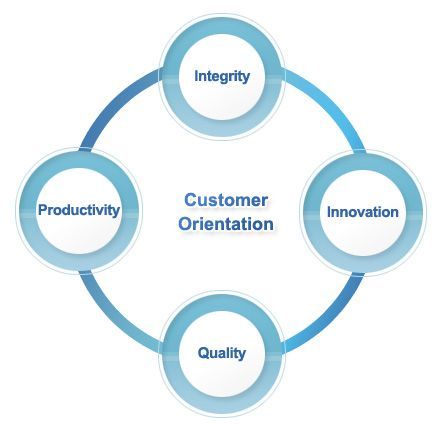 Integrity

Productivity

Customer Orientation

Innovation

Quality